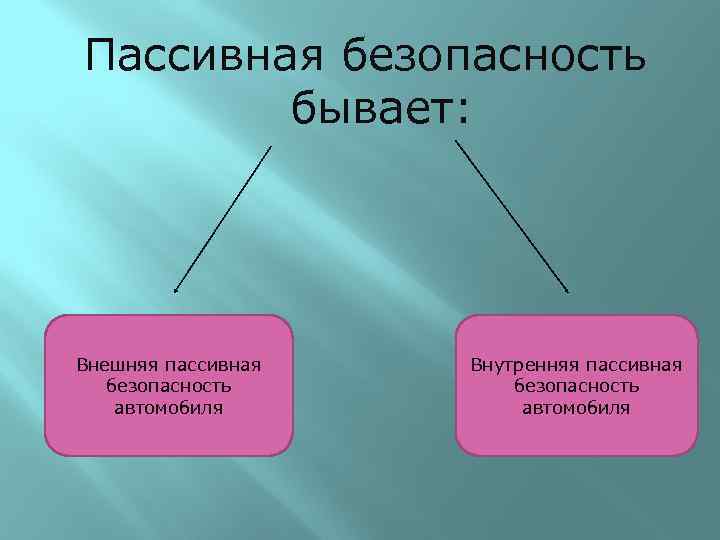 Пассивная безопасность бывает:

Внешняя пассивная безопасность автомобиля

Внутренняя пассивная безопасность автомобиля